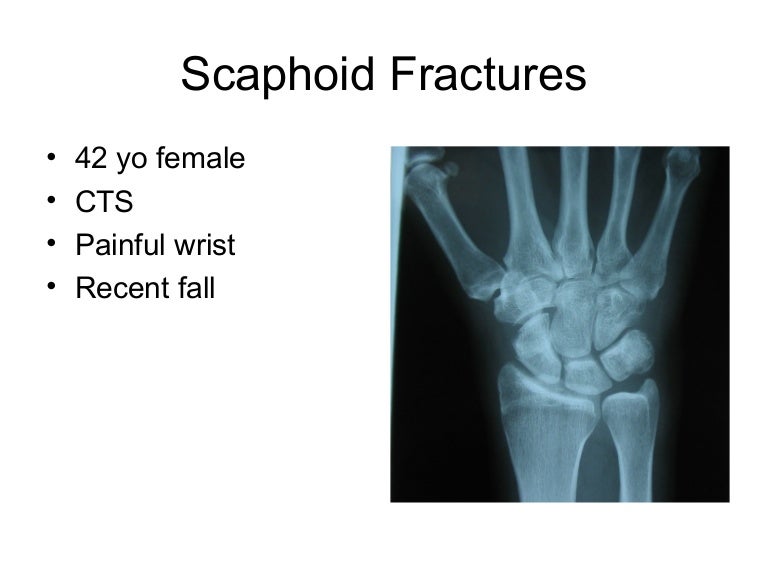 Scaphoid Fractures

• 42 yo female
• CTS
• Painful wrist
• Recent fall